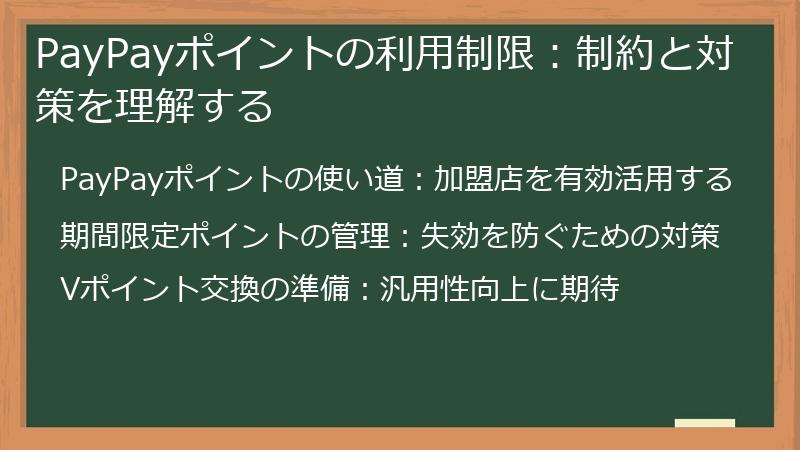 PayPayポイントの利用制限：制約と対策を理解する

PayPayポイントの使い道：加盟店を有効活用する

期間限定ポイントの管理：失効を防ぐための対策

Vポイント交換の準備：汎用性向上に期待